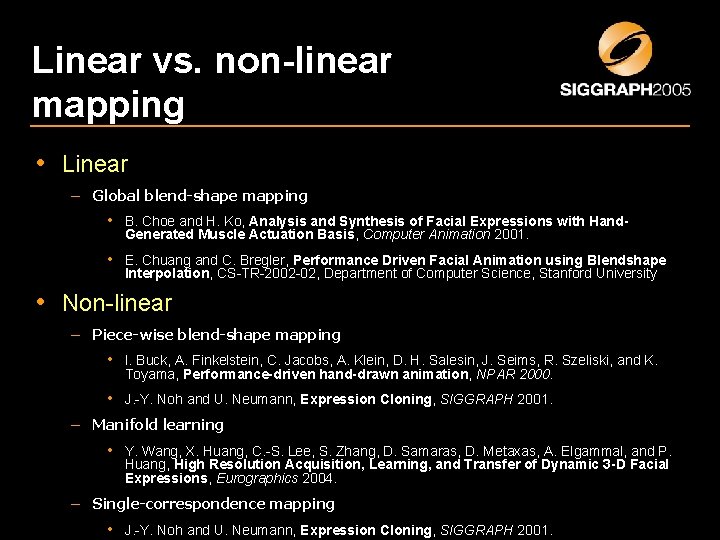 Linear vs. non-linear mapping

SIGGRAPH2005

• Linear
– Global blend-shape mapping
• B. Choe and H. Ko, Analysis and Synthesis of Facial Expressions with Hand-Generated Muscle Actuation Basis, Computer Animation 2001.
• E. Chuang and C. Bregler, Performance Driven Facial Animation using Blendshape Interpolation, CS-TR-2002-02, Department of Computer Science, Stanford University
• Non-linear
– Piece-wise blend-shape mapping
• I. Buck, A. Finkelstein, C. Jacobs, A. Klein, D. H. Salesin, J. Seims, R. Szeliski, and K. Toyama, Performance-driven hand-drawn animation, NPAR 2000.
• J.-Y. Noh and U. Neumann, Expression Cloning, SIGGRAPH 2001.
– Manifold learning
• Y. Wang, X. Huang, C.-S. Lee, S. Zhang, D. Samaras, D. Metaxas, A. Elgammal, and P. Huang, High Resolution Acquisition, Learning, and Transfer of Dynamic 3-D Facial Expressions, Eurographics 2004.
– Single-correspondence mapping
• J.-Y. Noh and U. Neumann, Expression Cloning, SIGGRAPH 2001.